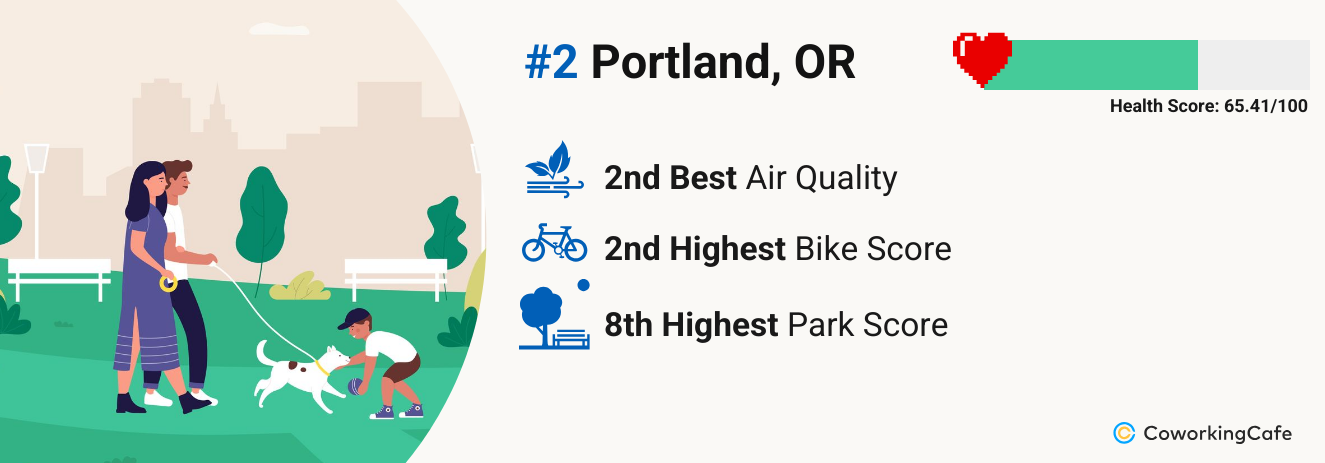 #2 Portland, OR

Health Score: 65.41/100

2nd Best Air Quality

2nd Highest Bike Score

8th Highest Park Score

CoworkingCafe